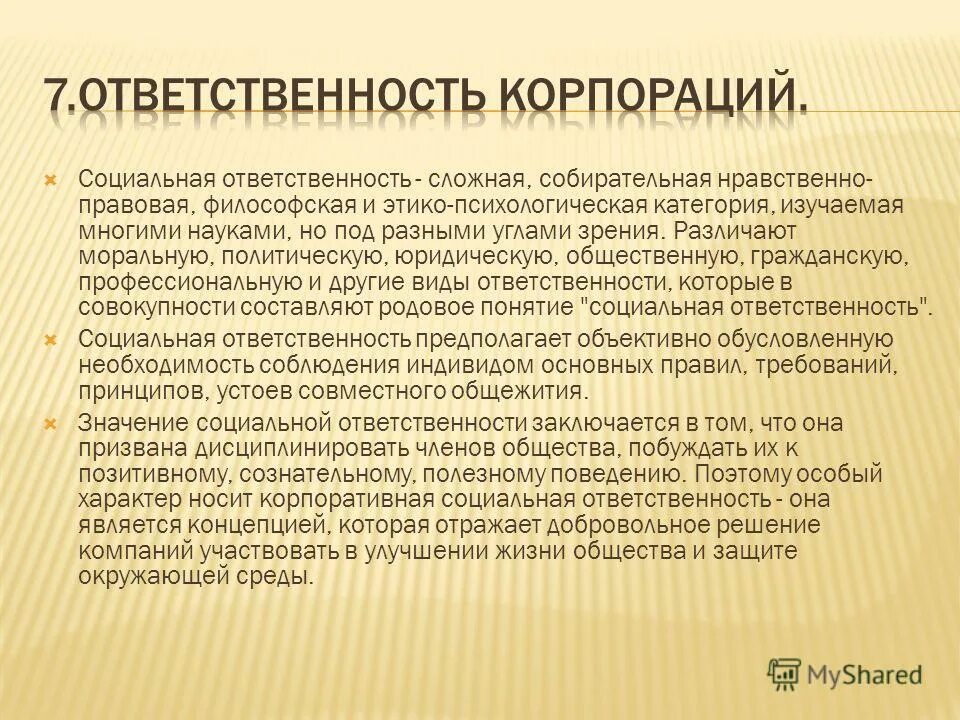 7.ОТВЕТСТВЕННОСТЬ КОРПОРАЦИЙ.

Социальная ответственность - сложная, собирательная нравственно-правовая, философская и этико-психологическая категория, изучаемая многими науками, но под разными углами зрения. Различают моральную, политическую, юридическую, общественную, гражданскую, профессиональную и другие виды ответственности, которые в совокупности составляют родовое понятие "социальная ответственность".

Социальная ответственность предполагает объективно обусловленную необходимость соблюдения индивидом основных правил, требований, принципов, устоев совместного общежития.

Значение социальной ответственности заключается в том, что она призвана дисциплинировать членов общества, побуждать их к позитивному, сознательному, полезному поведению. Поэтому особый характер носит корпоративная социальная ответственность - она является концепцией, которая отражает добровольное решение компаний участвовать в улучшении жизни общества и защите окружающей среды.

MyShared